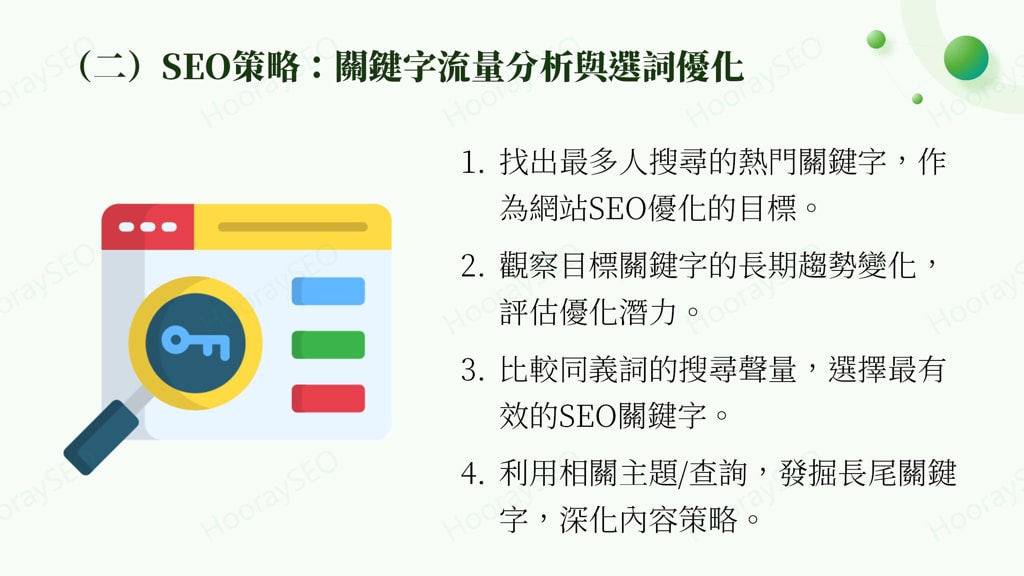 （二）SEO策略：關鍵字流量分析與選詞優化

1. 找出最多人搜尋的熱門關鍵字，作為網站SEO優化的目標。

2. 觀察目標關鍵字的長期趨勢變化，評估優化潛力。

3. 比較同義詞的搜尋聲量，選擇最有效的SEO關鍵字。

4. 利用相關主題/查詢，發掘長尾關鍵字，深化內容策略。

HooraySEO